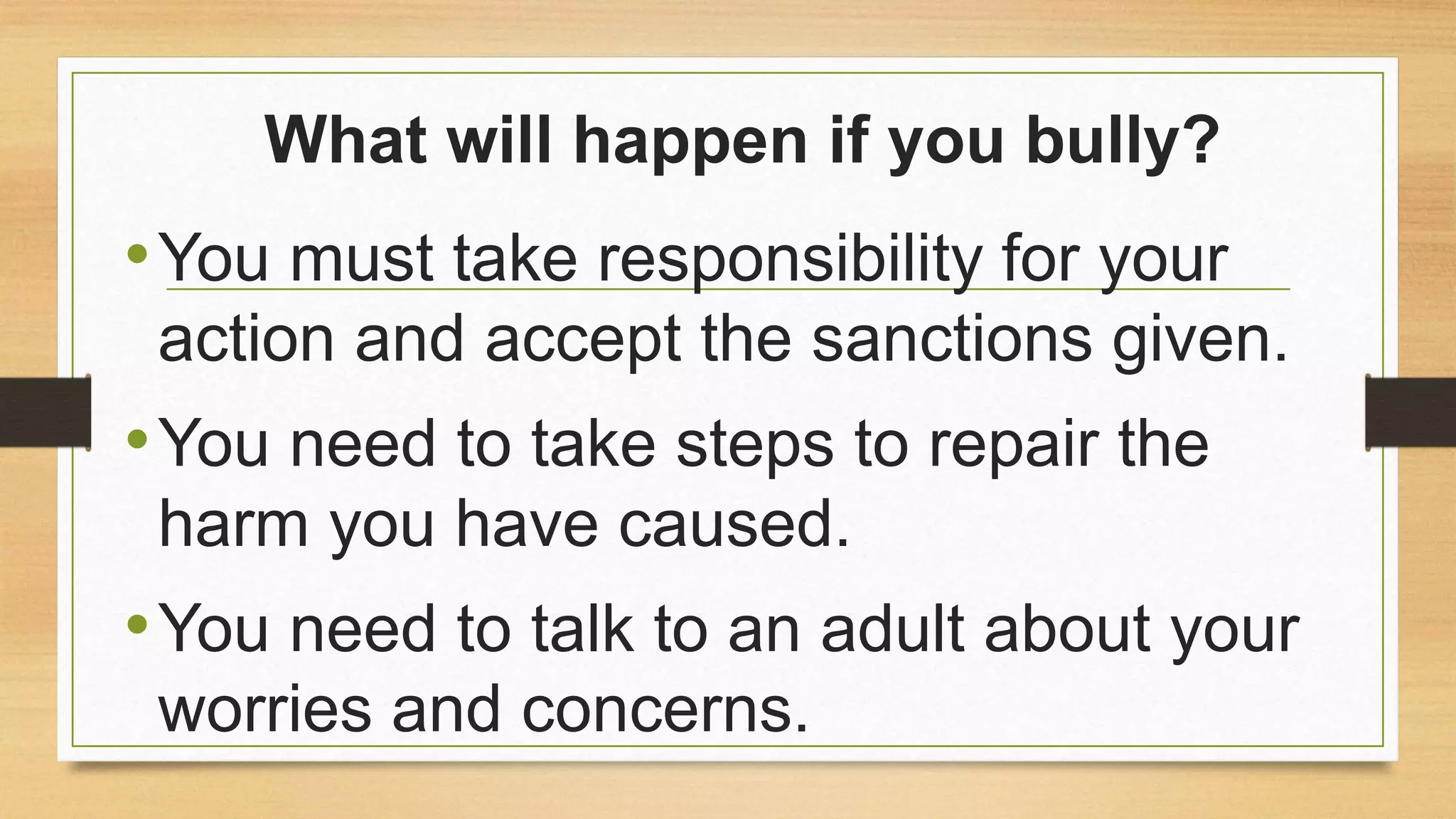 What will happen if you bully?

• You must take responsibility for your action and accept the sanctions given.

• You need to take steps to repair the harm you have caused.

• You need to talk to an adult about your worries and concerns.